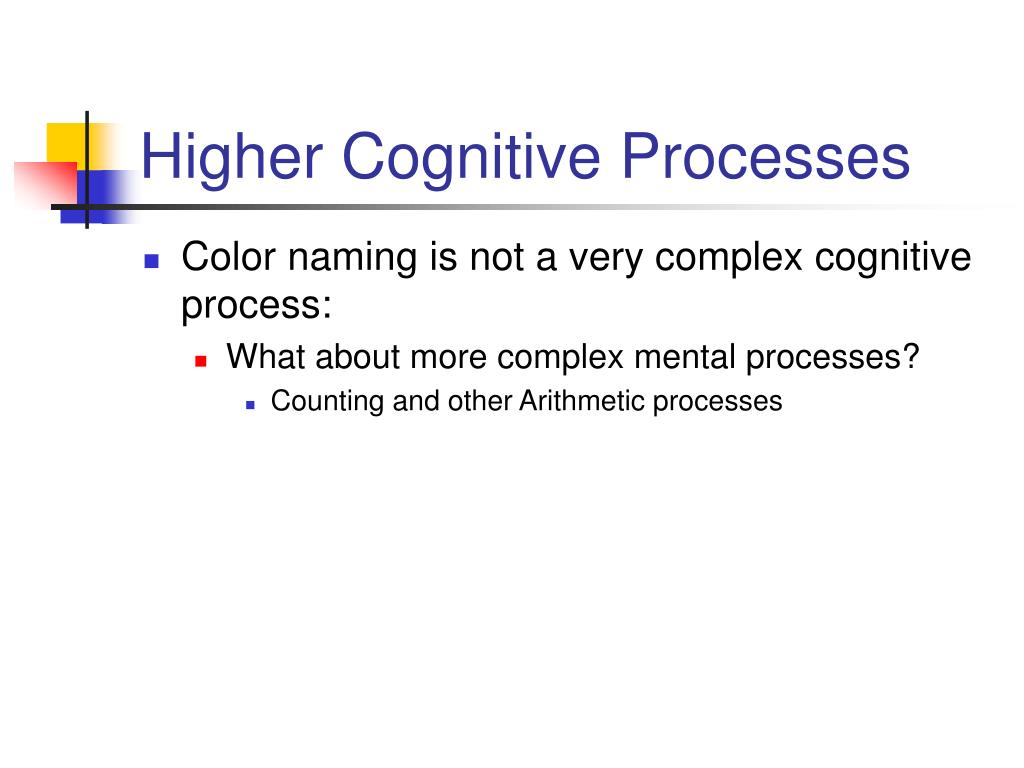 Higher Cognitive Processes

Color naming is not a very complex cognitive process:

What about more complex mental processes?

Counting and other Arithmetic processes